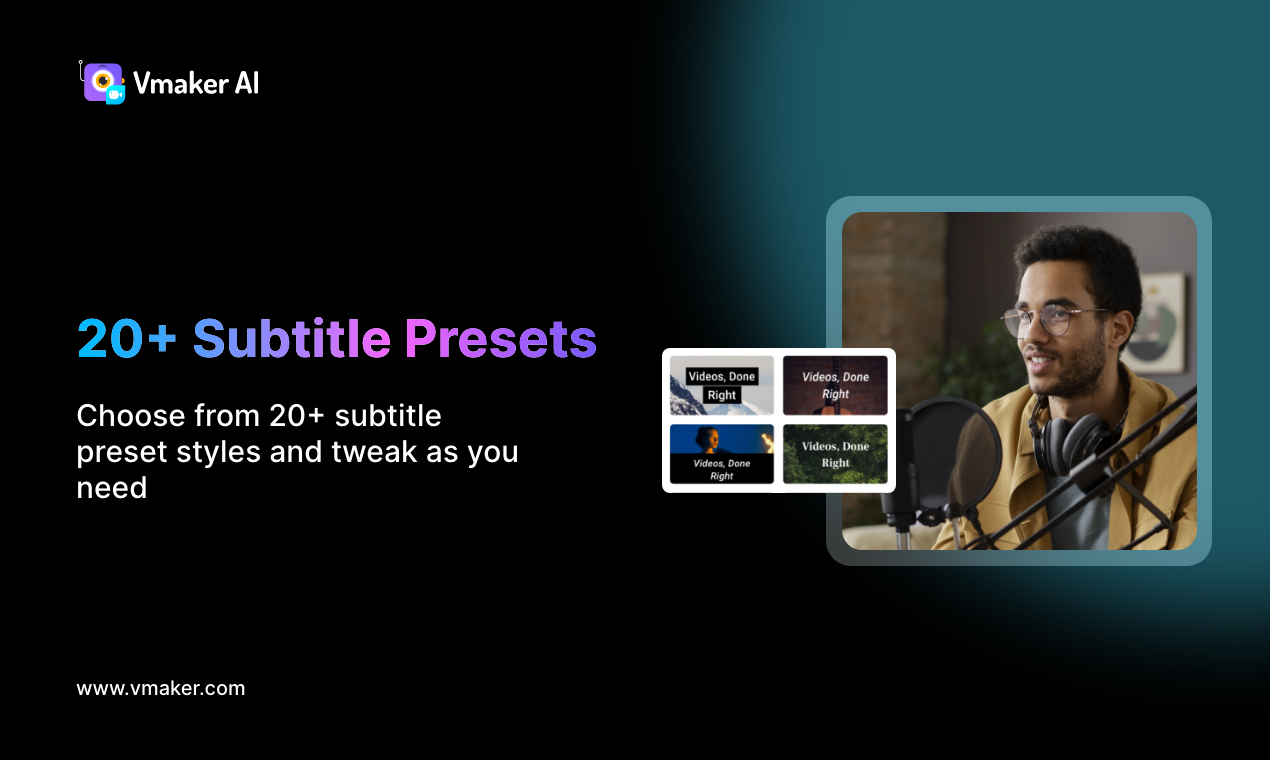 Vmaker AI

20+ Subtitle Presets

Choose from 20+ subtitle preset styles and tweak as you need

Videos, Done Right

Videos, Done Right

Videos, Done Right

Videos, Done Right

www.vmaker.com